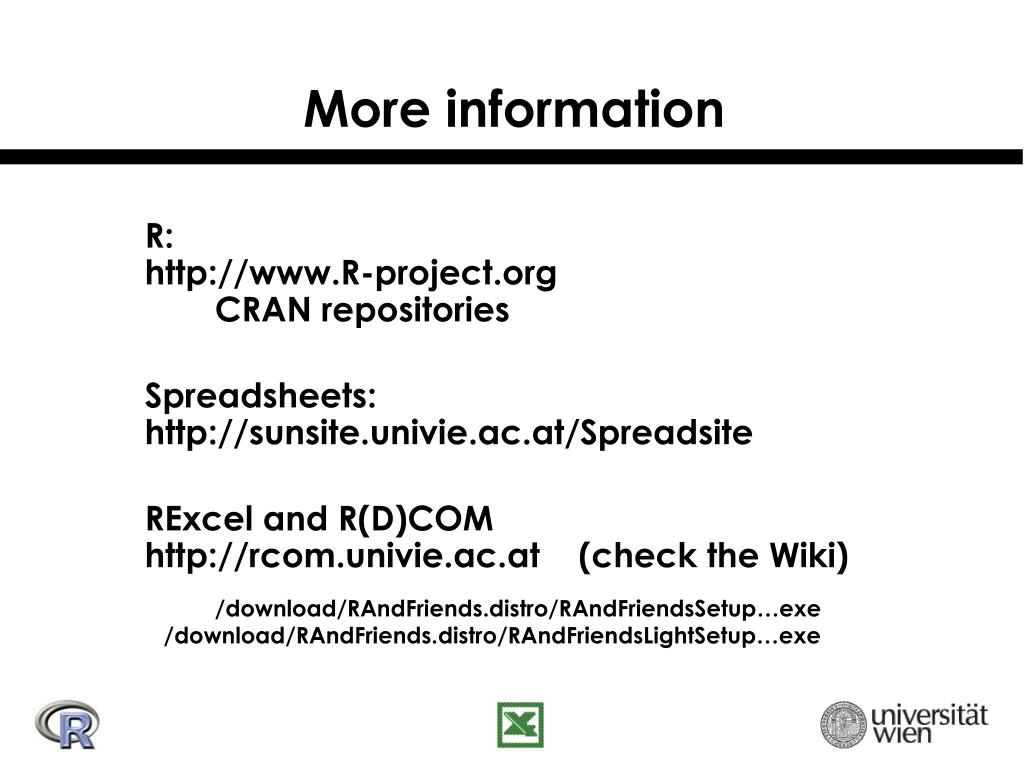 More information

R:
http://www.R-project.org
CRAN repositories

Spreadsheets:
http://sunsite.univie.ac.at/Spreadsite

RExcel and R(D)COM
http://rcom.univie.ac.at (check the Wiki)

/download/RAndFriends.distro/RAndFriendsSetup…exe
/download/RAndFriends.distro/RAndFriendsLightSetup…exe

R

universität wien